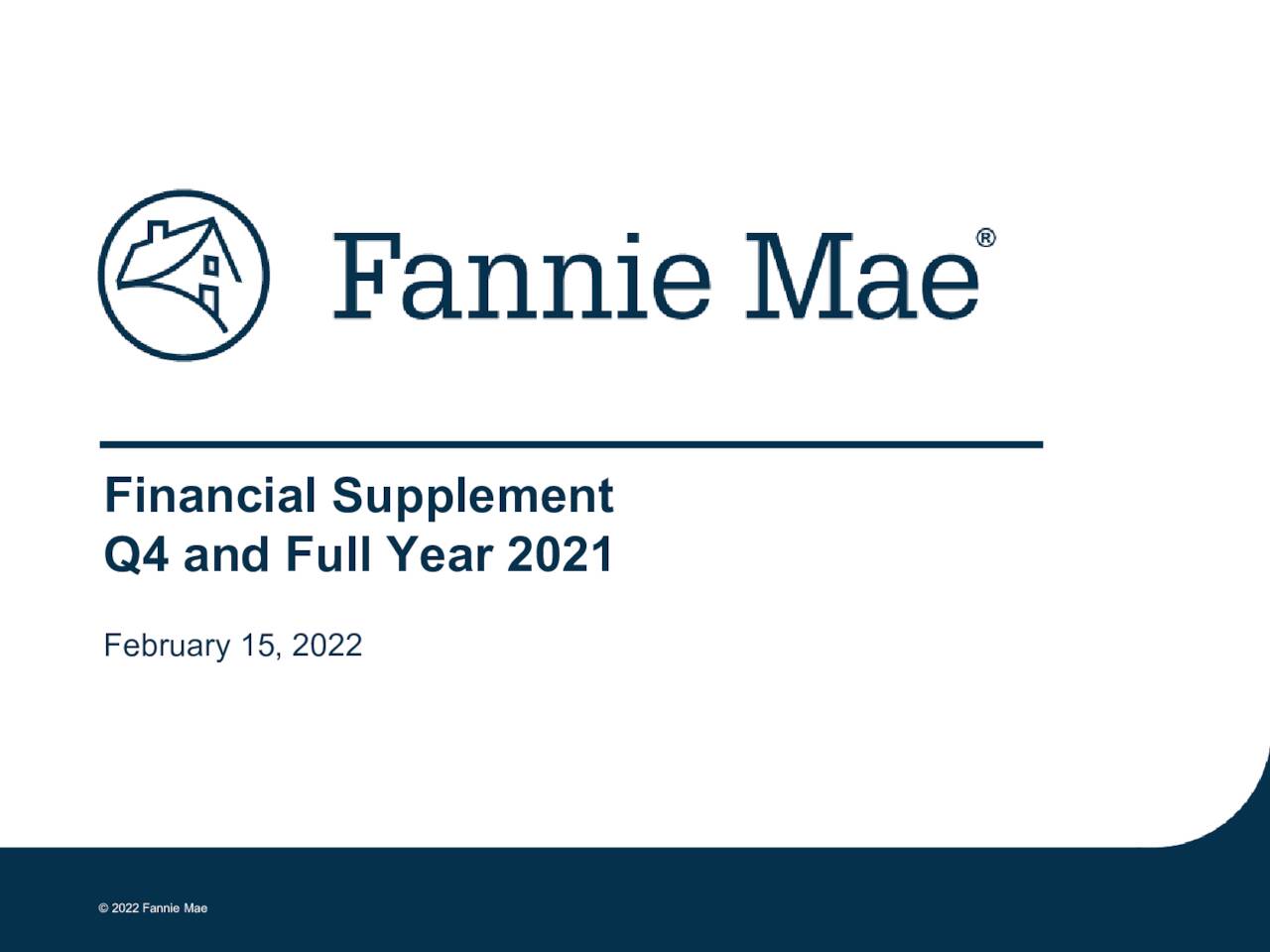 Fannie Mae®

Financial Supplement
Q4 and Full Year 2021

February 15, 2022

© 2022 Fannie Mae